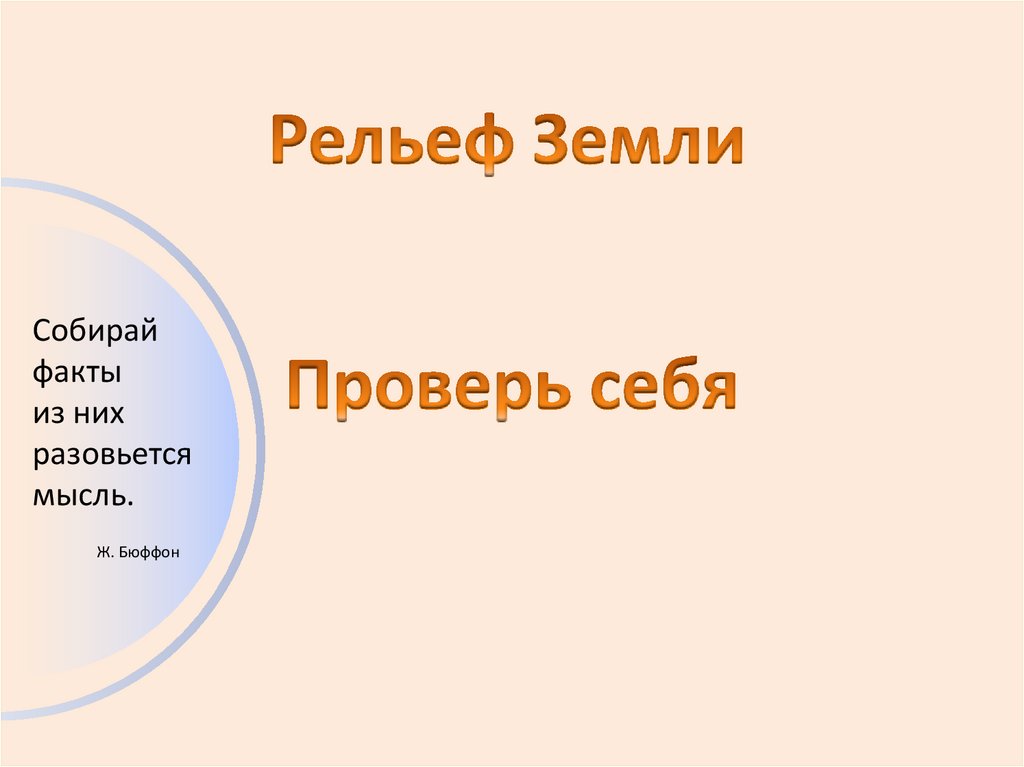 Рельеф Земли

Собирай факты из них разовьется мысль.

Ж. Бюффон

Проверь себя